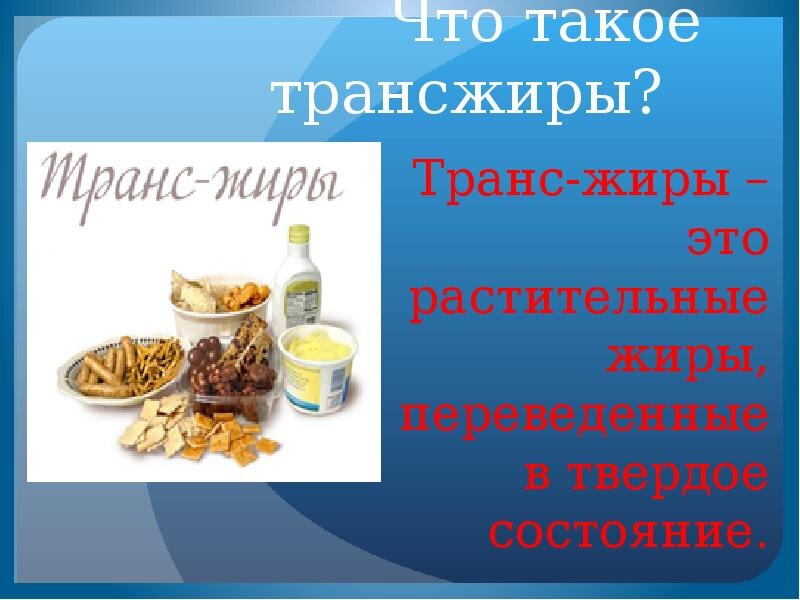 Что такое трансжиры?

Транс-жиры

Транс-жиры – это растительные жиры, переведенные в твердое состояние.